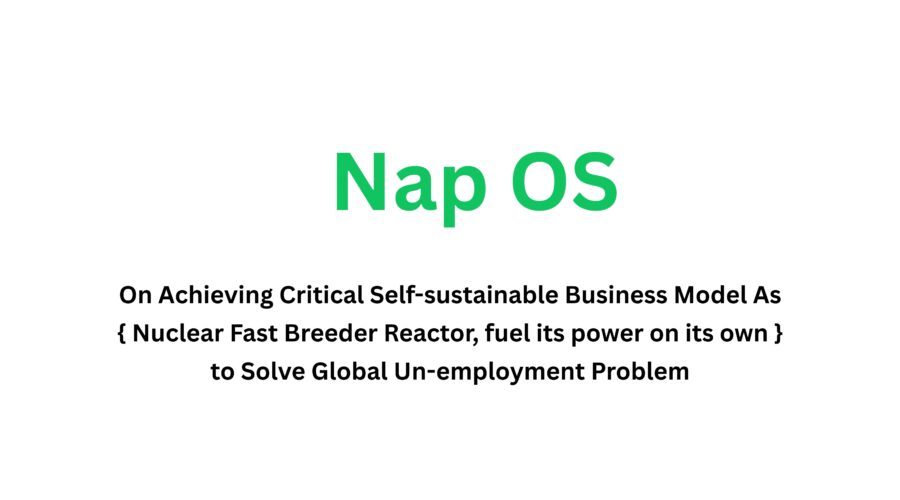 Nap OS

On Achieving Critical Self-sustainable Business Model As { Nuclear Fast Breeder Reactor, fuel its power on its own } to Solve Global Un-employment Problem